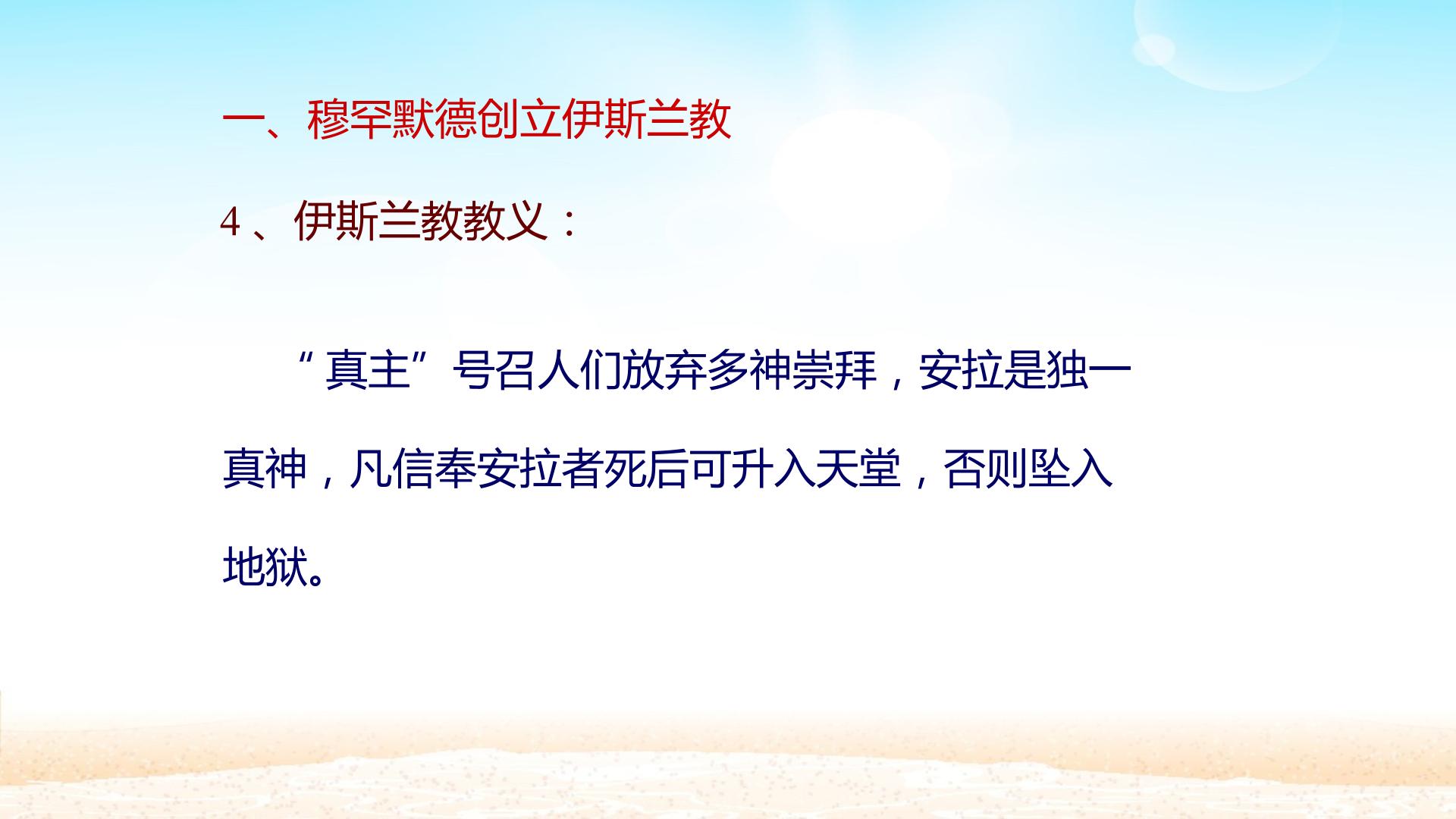 一、穆罕默德创立伊斯兰教

4、伊斯兰教教义：

“真主”号召人们放弃多神崇拜，安拉是独一真神，凡信奉安拉者死后可升入天堂，否则坠入地狱。